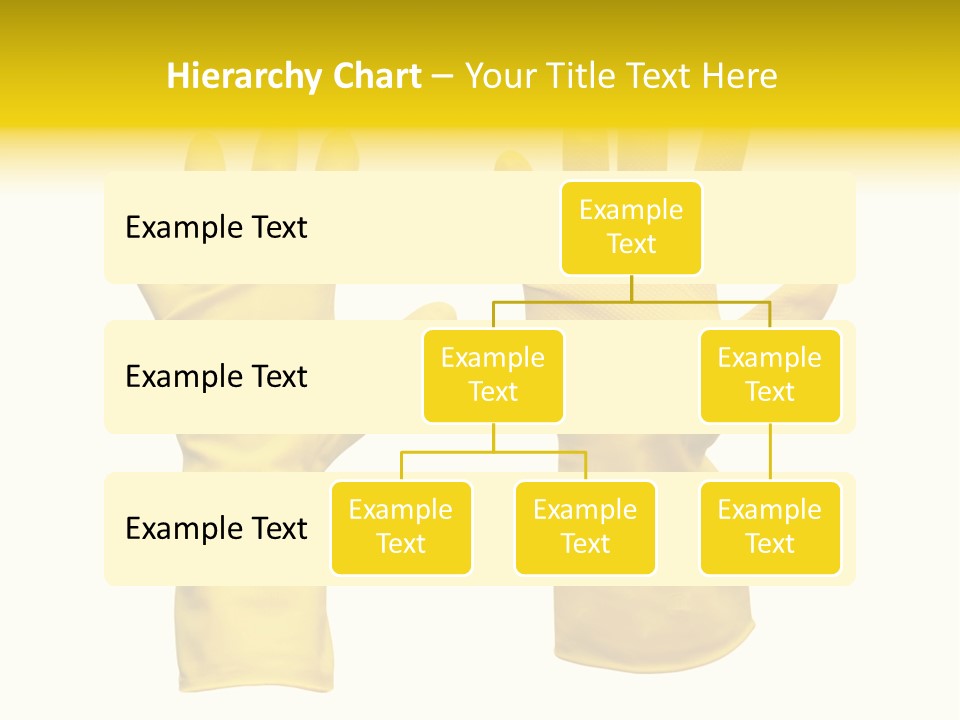 Hierarchy Chart – Your Title Text Here

Example Text

Example Text

Example Text

Example Text

Example Text

Example Text

Example Text

Example Text

Example Text